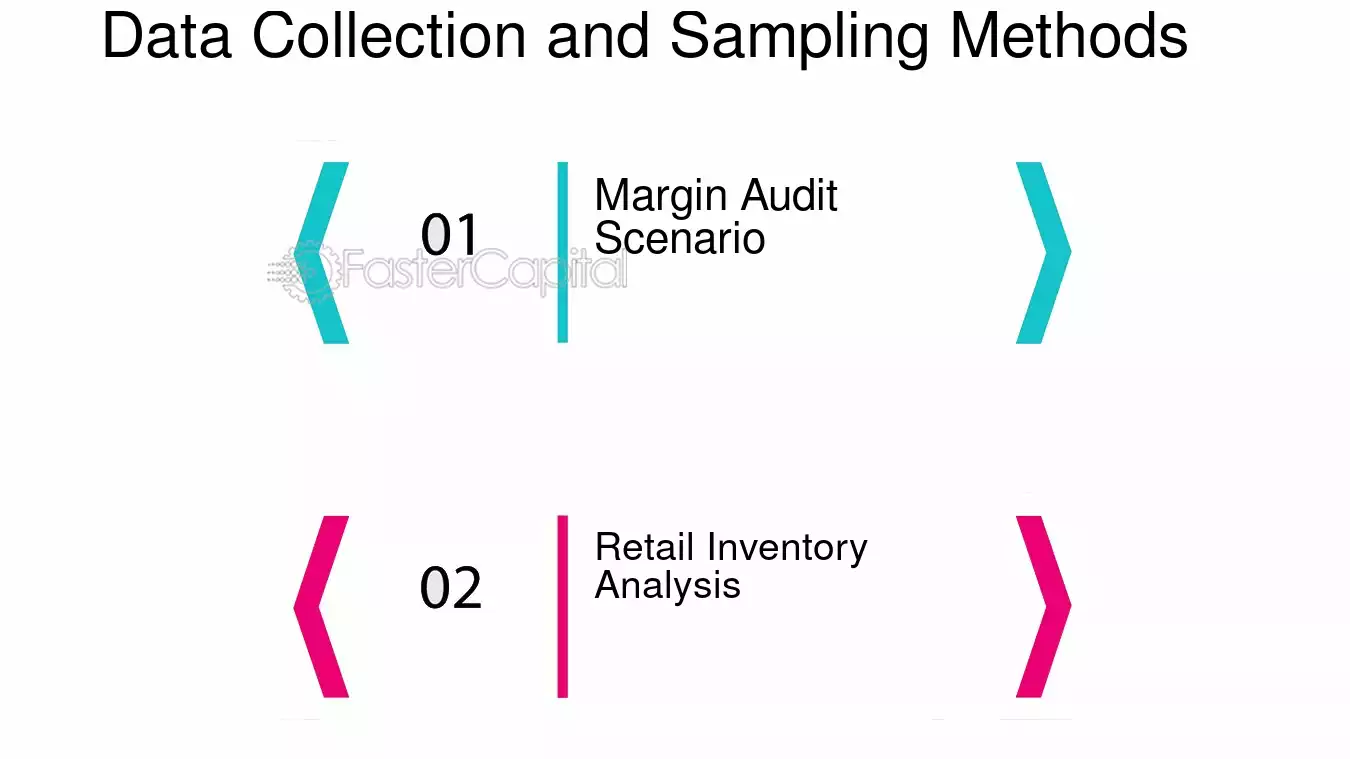 Data Collection and Sampling Methods

01

Margin Audit Scenario

02

Retail Inventory Analysis

FasterCapital